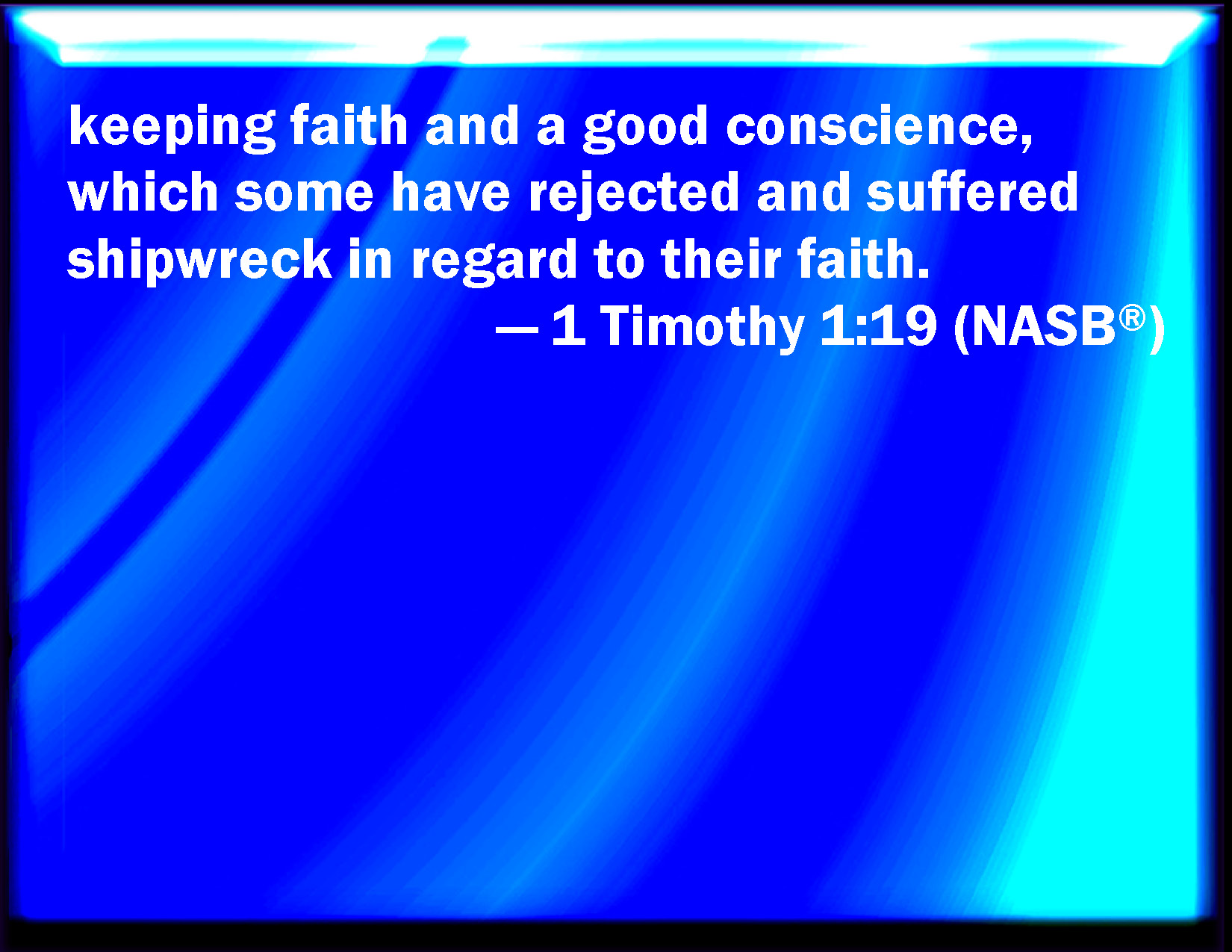 keeping faith and a good conscience, which some have rejected and suffered shipwreck in regard to their faith.

— 1 Timothy 1:19 (NASB®)